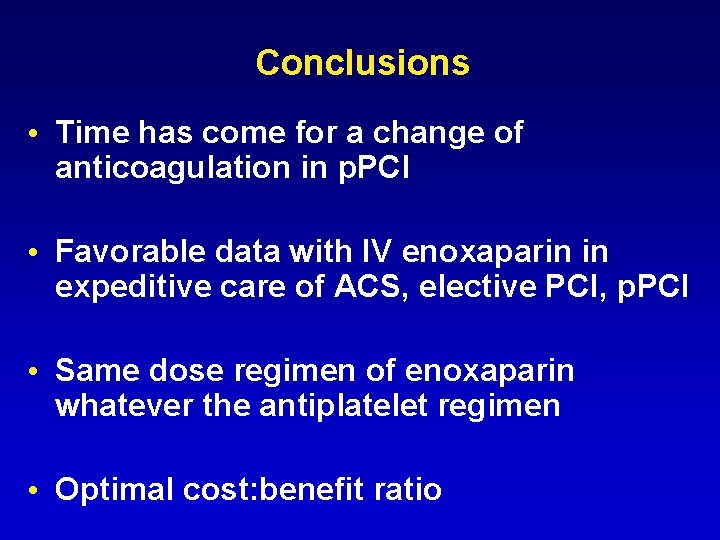 Conclusions

• Time has come for a change of anticoagulation in pPCI

• Favorable data with IV enoxaparin in expeditive care of ACS, elective PCI, pPCI

• Same dose regimen of enoxaparin whatever the antiplatelet regimen

• Optimal cost:benefit ratio